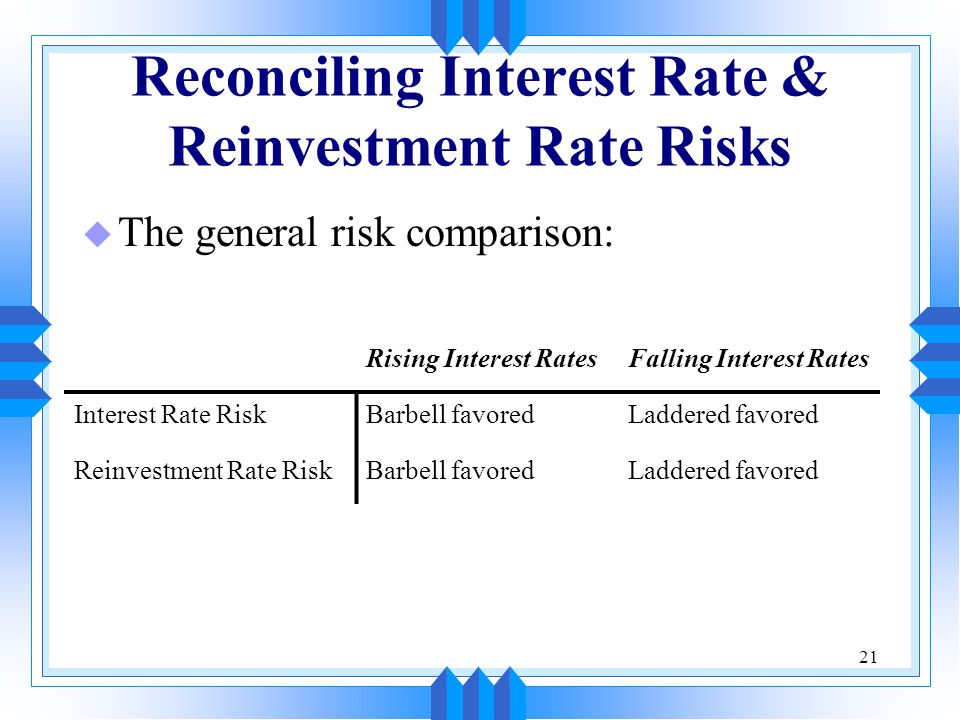 Reconciling Interest Rate & Reinvestment Rate Risks

The general risk comparison:

| | Rising Interest Rates | Falling Interest Rates |
|---|---|---|
| Interest Rate Risk | Barbell favored | Laddered favored |
| Reinvestment Rate Risk | Barbell favored | Laddered favored |

21